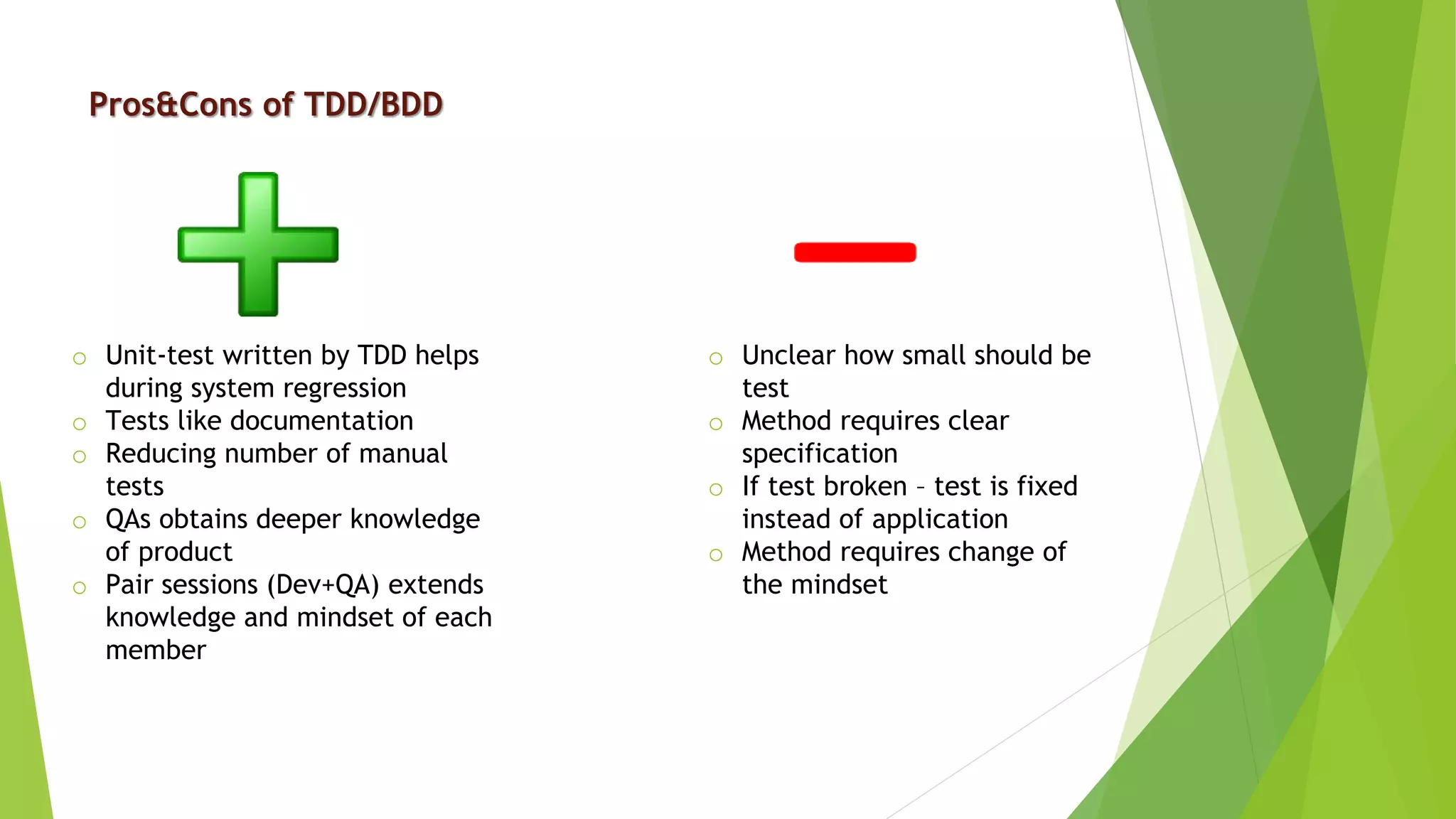 Pros&Cons of TDD/BDD

○ Unit-test written by TDD helps during system regression
○ Tests like documentation
○ Reducing number of manual tests
○ QAs obtains deeper knowledge of product
○ Pair sessions (Dev+QA) extends knowledge and mindset of each member

○ Unclear how small should be test
○ Method requires clear specification
○ If test broken – test is fixed instead of application
○ Method requires change of the mindset